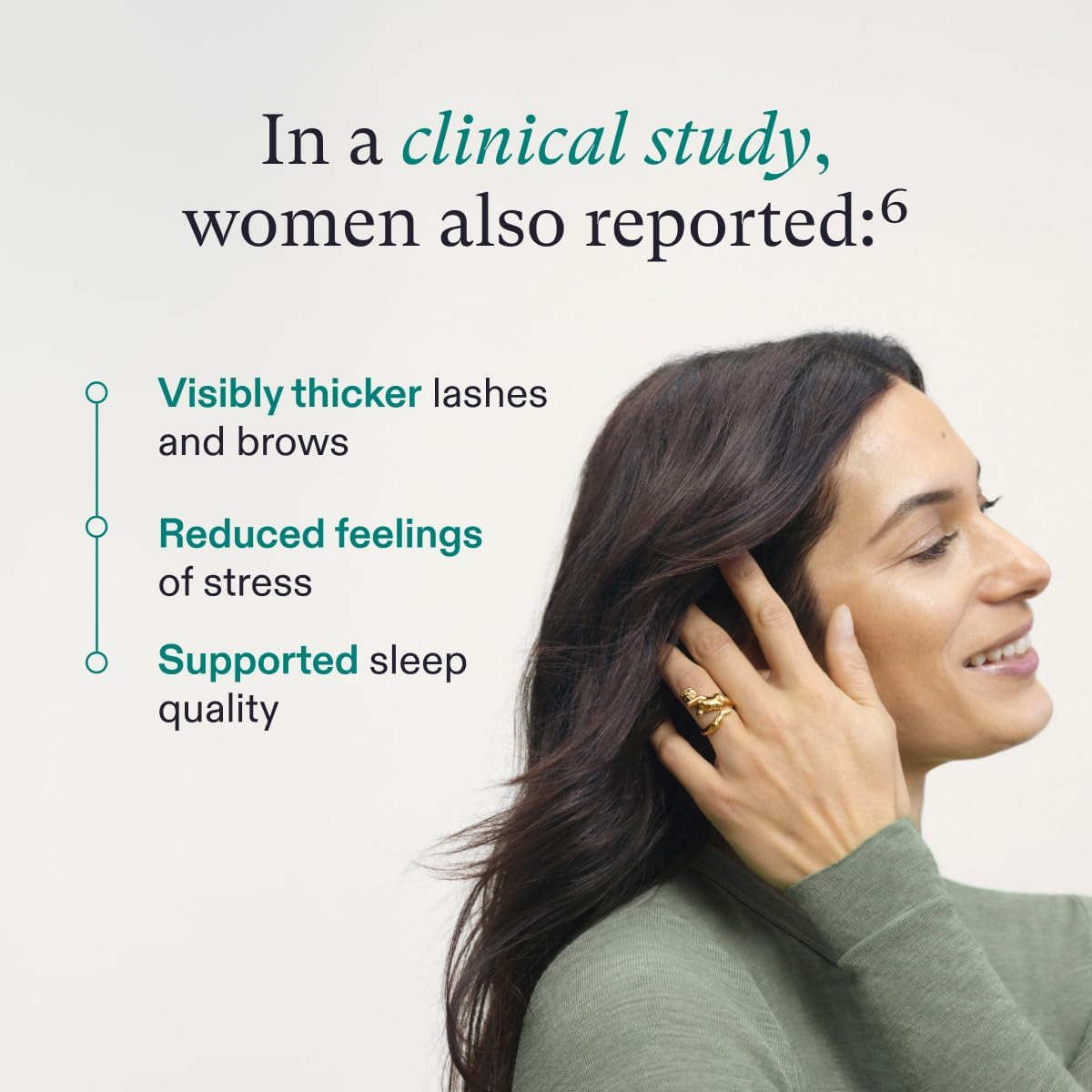 In a clinical study, women also reported:$^6$

Visibly thicker lashes and brows

Reduced feelings of stress

Supported sleep quality